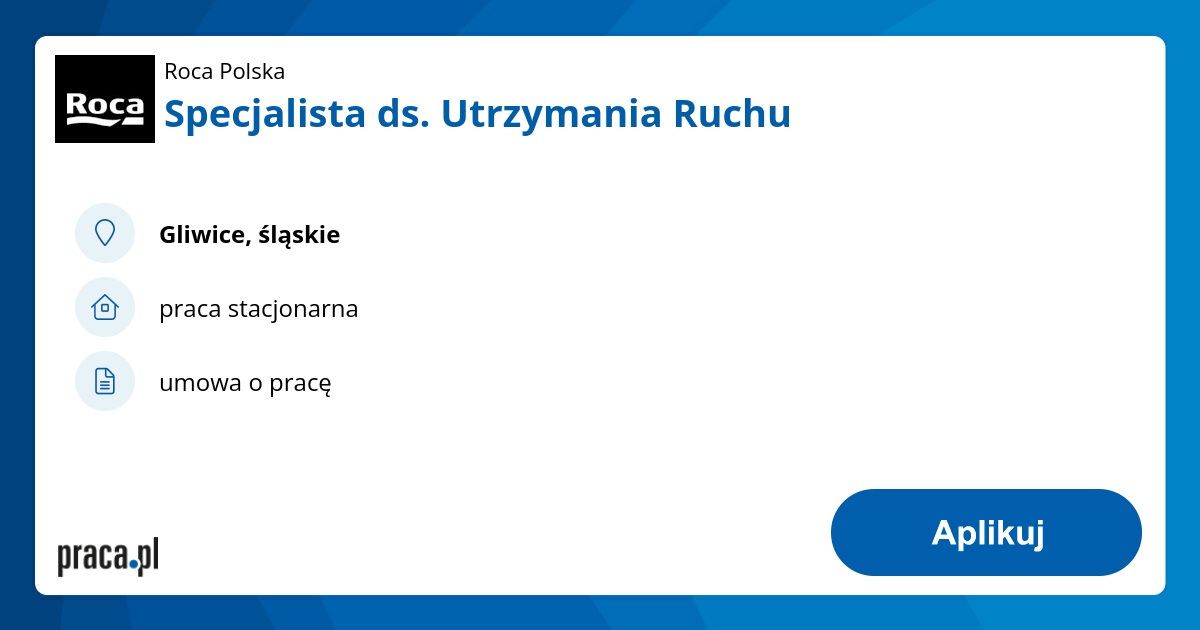 Roca

Roca Polska
Specjalista ds. Utrzymania Ruchu

Gliwice, śląskie

praca stacjonarna

umowa o pracę

praca.pl

Aplikuj